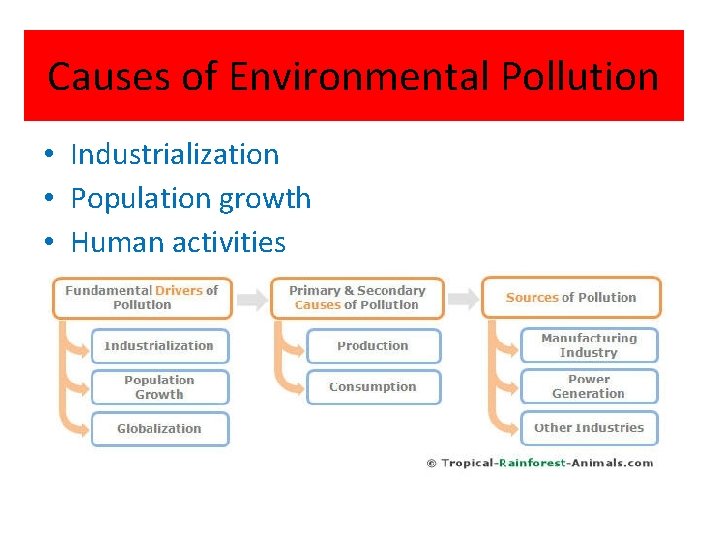 Causes of Environmental Pollution

• Industrialization
• Population growth
• Human activities

Fundamental Drivers of Pollution

Industrialization

Population Growth

Globalization

Primary & Secondary Causes of Pollution

Production

Consumption

Sources of Pollution

Manufacturing Industry

Power Generation

Other Industries

© Tropical-Rainforest-Animals.com